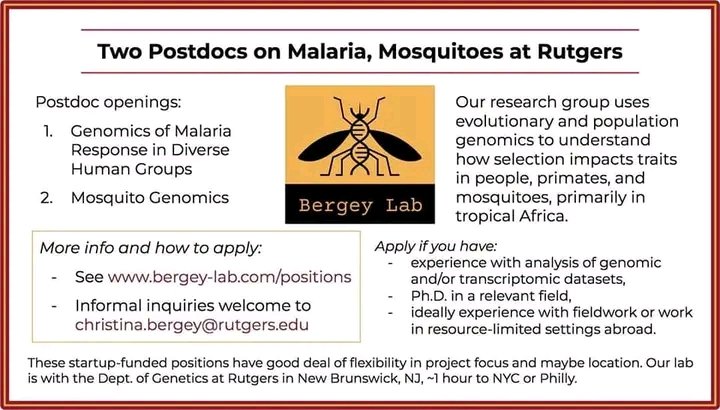 Two Postdocs on Malaria, Mosquitoes at Rutgers

Postdoc openings:

1. Genomics of Malaria Response in Diverse Human Groups
2. Mosquito Genomics

Bergey Lab

Our research group uses evolutionary and population genomics to understand how selection impacts traits in people, primates, and mosquitoes, primarily in tropical Africa.

More info and how to apply:
- See www.bergey-lab.com/positions
- Informal inquiries welcome to christina.bergey@rutgers.edu

Apply if you have:
- experience with analysis of genomic and/or transcriptomic datasets,
- Ph.D. in a relevant field,
- ideally experience with fieldwork or work in resource-limited settings abroad.

These startup-funded positions have good deal of flexibility in project focus and maybe location. Our lab is with the Dept. of Genetics at Rutgers in New Brunswick, NJ, ~1 hour to NYC or Philly.